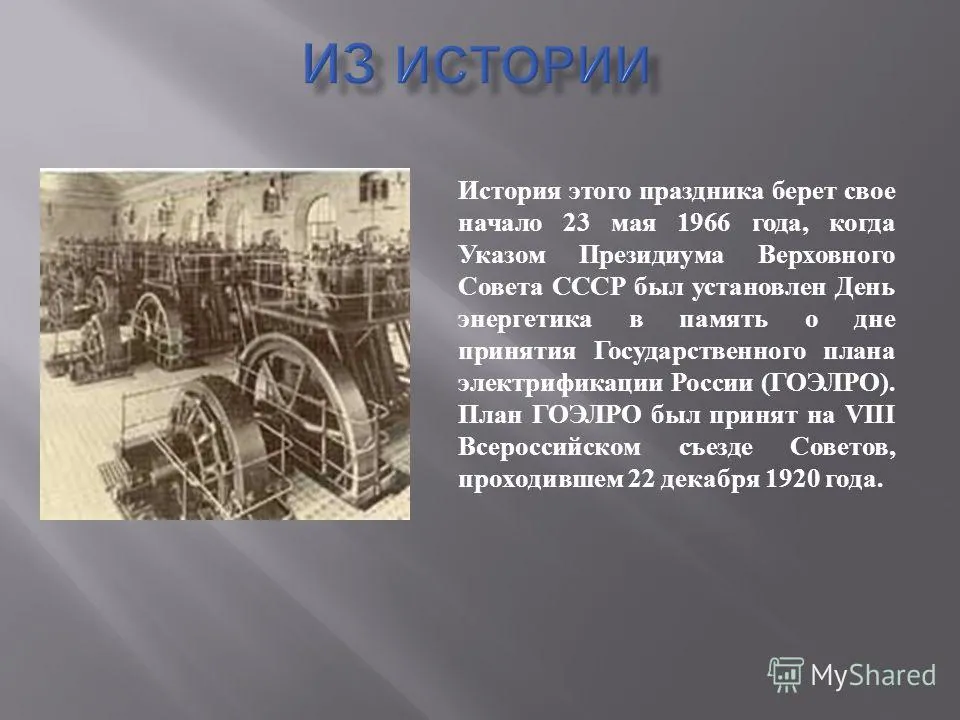 ИЗ ИСТОРИИ

История этого праздника берет свое начало 23 мая 1966 года, когда Указом Президиума Верховного Совета СССР был установлен День энергетика в память о дне принятия Государственного плана электрификации России (ГОЭЛРО). План ГОЭЛРО был принят на VIII Всероссийском съезде Советов, проходившем 22 декабря 1920 года.

MyShared